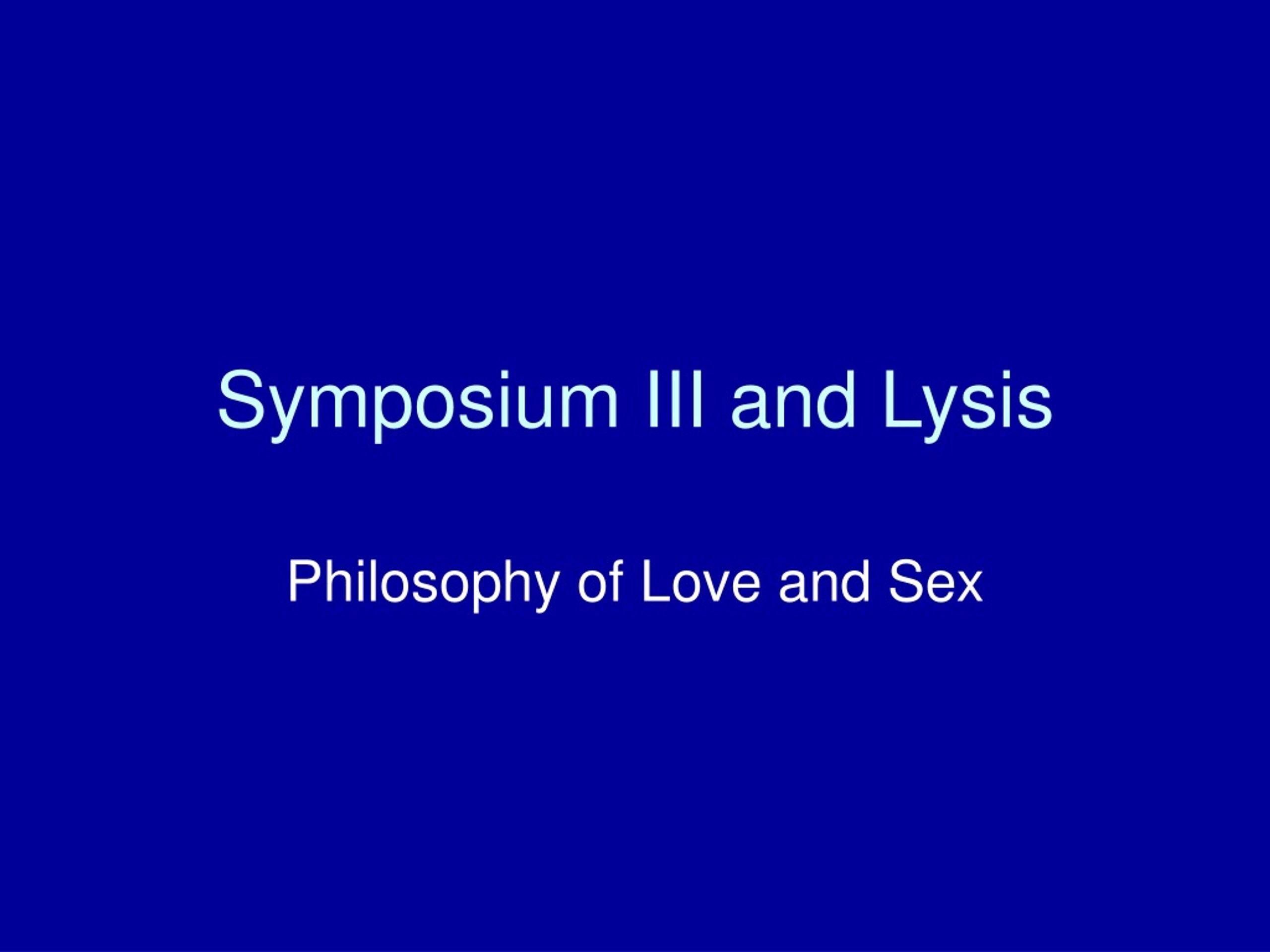 Symposium III and Lysis

Philosophy of Love and Sex